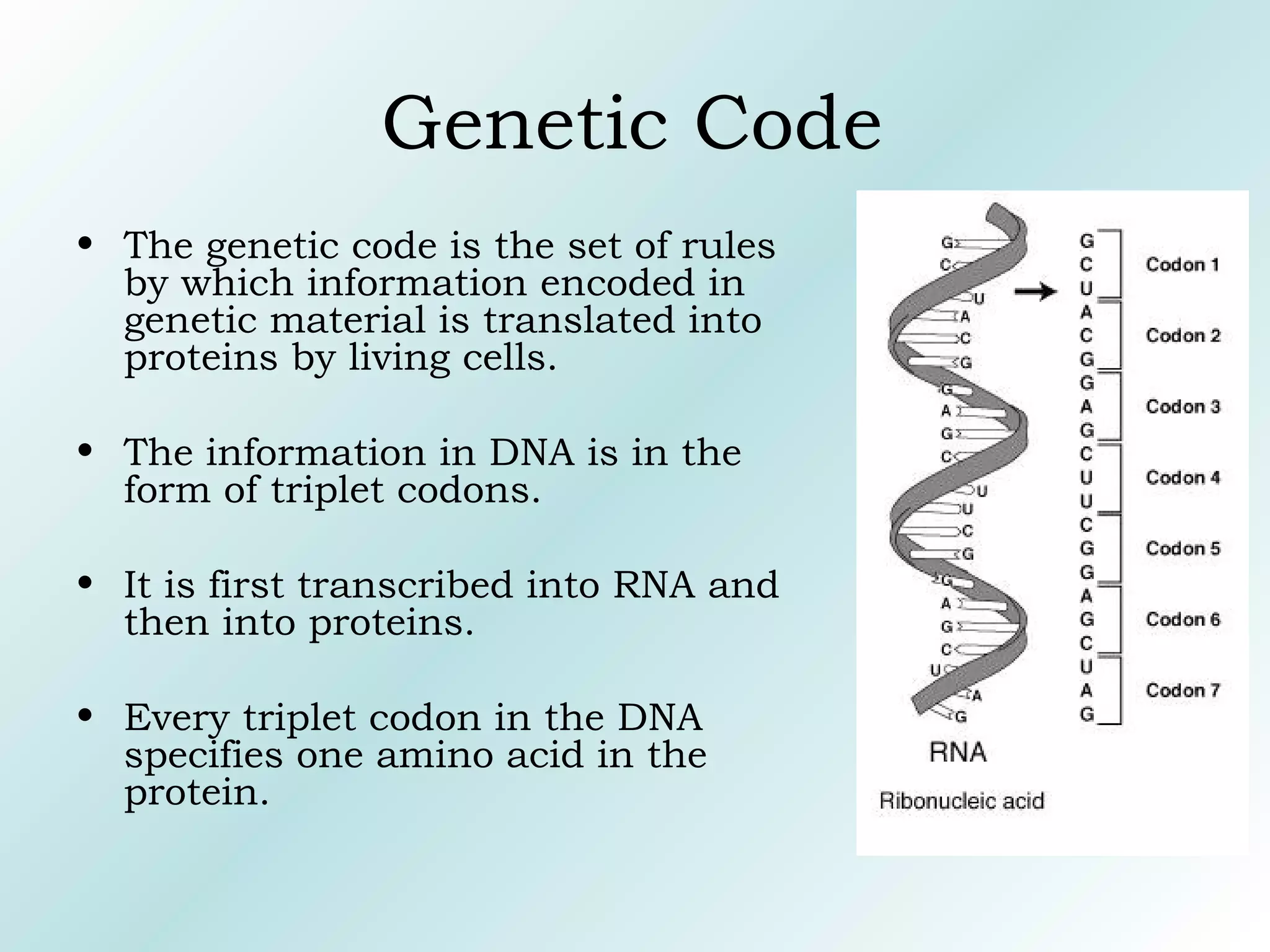 Genetic Code

• The genetic code is the set of rules by which information encoded in genetic material is translated into proteins by living cells.

• The information in DNA is in the form of triplet codons.

• It is first transcribed into RNA and then into proteins.

• Every triplet codon in the DNA specifies one amino acid in the protein.

G
C
U
A
C
G
G
A
G
C
U
U
C
G
G
A
G
C
U
A
G

G C U A C G G A G C U U C G G A G C U A G

Codon 1
Codon 2
Codon 3
Codon 4
Codon 5
Codon 6
Codon 7

RNA
Ribonucleic acid